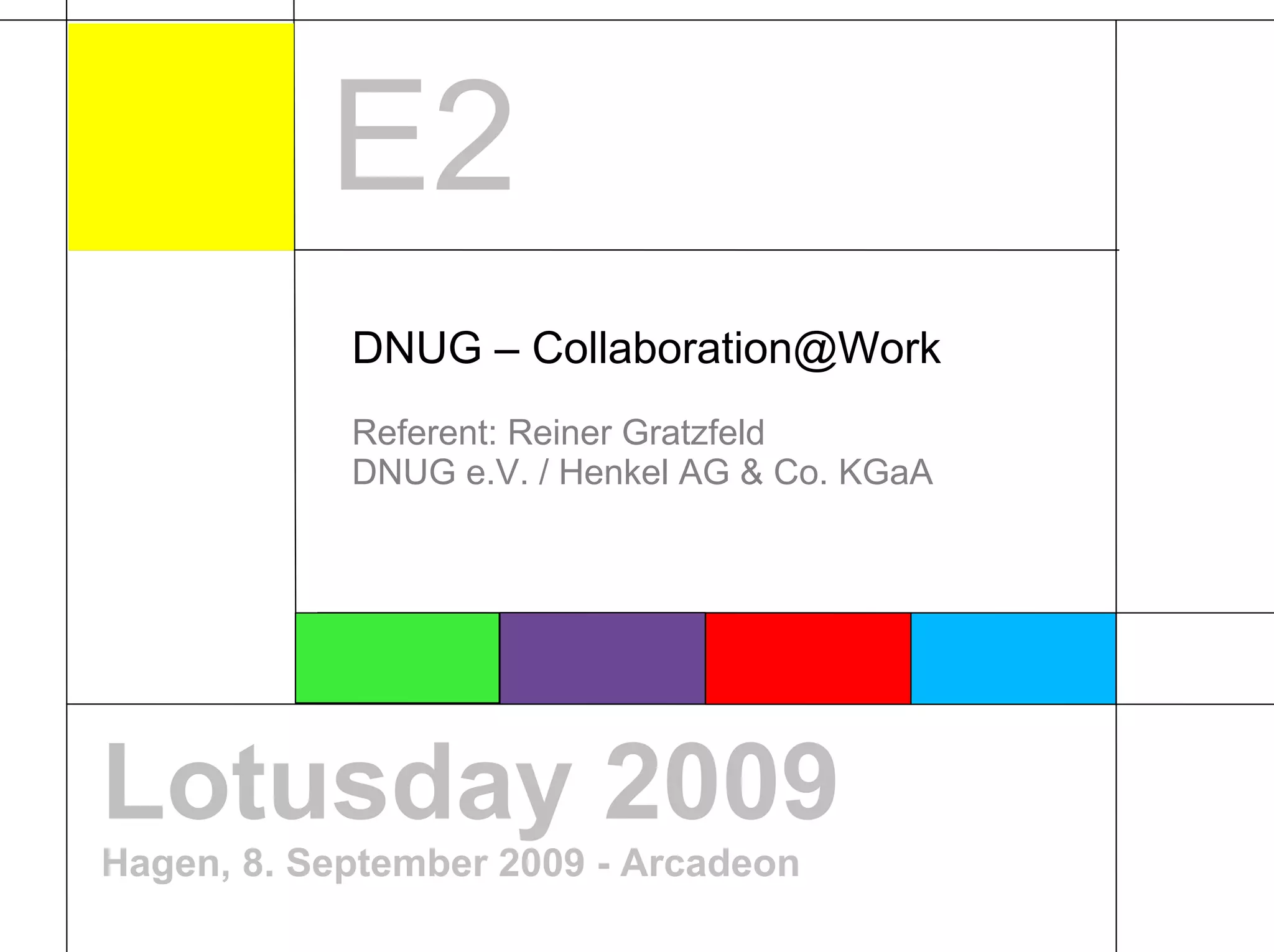 E2

DNUG – Collaboration@Work

Referent: Reiner Gratzfeld
DNUG e.V. / Henkel AG & Co. KGaA

Lotusday 2009

Hagen, 8. September 2009 - Arcadeon